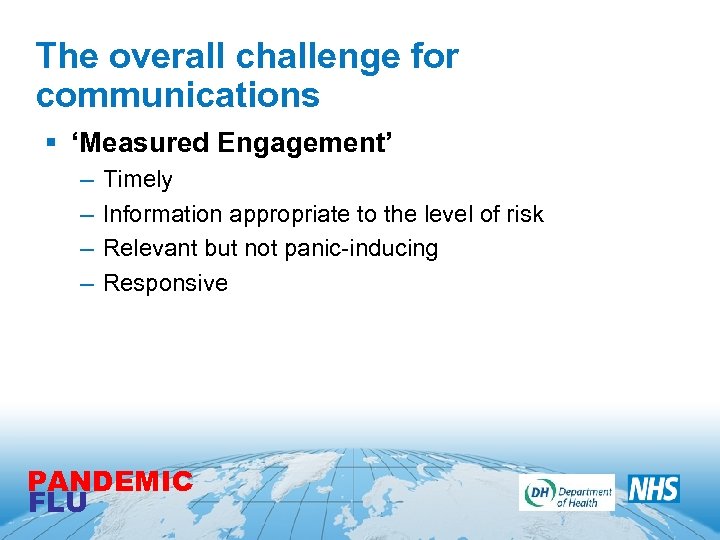 The overall challenge for communications

▪ 'Measured Engagement'

– Timely

– Information appropriate to the level of risk

– Relevant but not panic-inducing

– Responsive

PANDEMIC
FLU

DH Department of Health

NHS